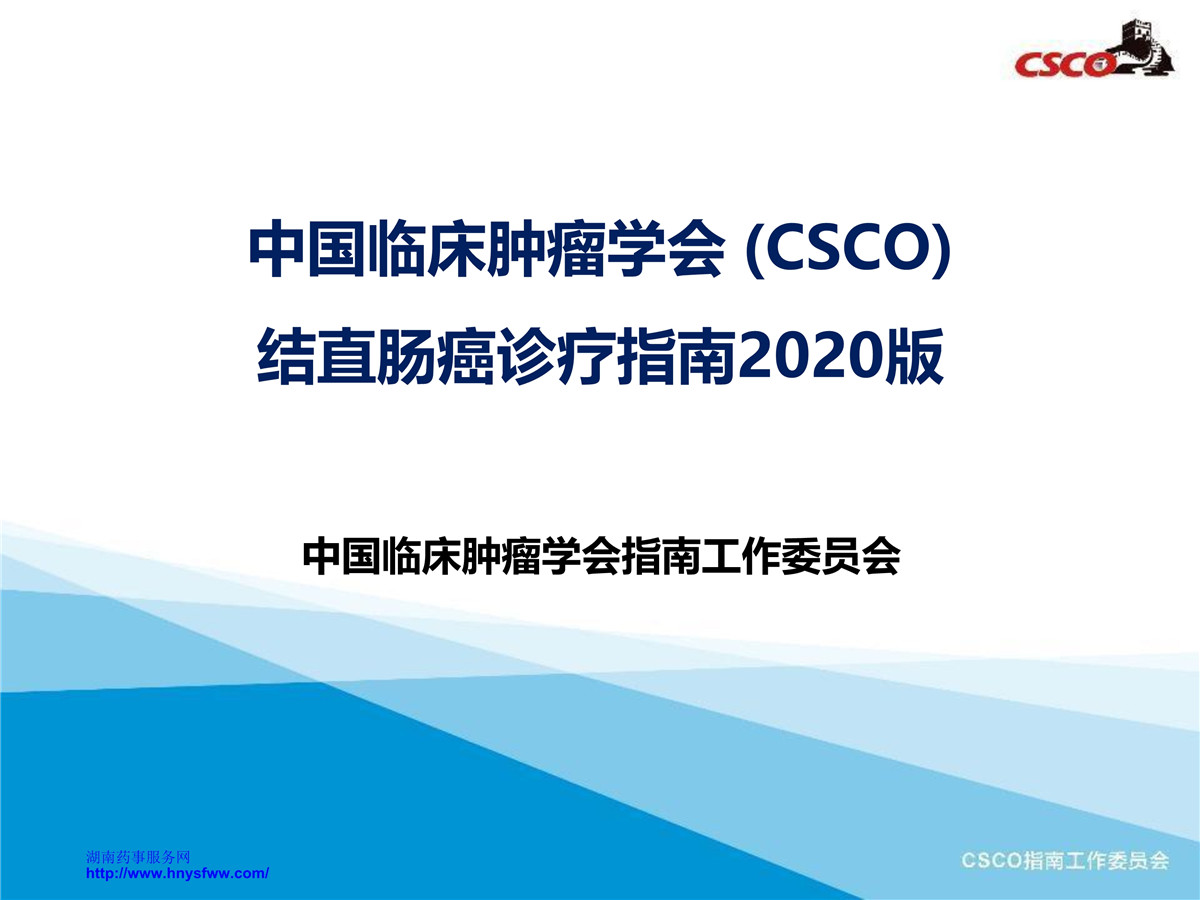 CSCO

中国临床肿瘤学会 (CSCO)
结直肠癌诊疗指南2020版

中国临床肿瘤学会指南工作委员会

湖南药事服务网
http://www.hnysfww.com/

CSCO指南工作委员会